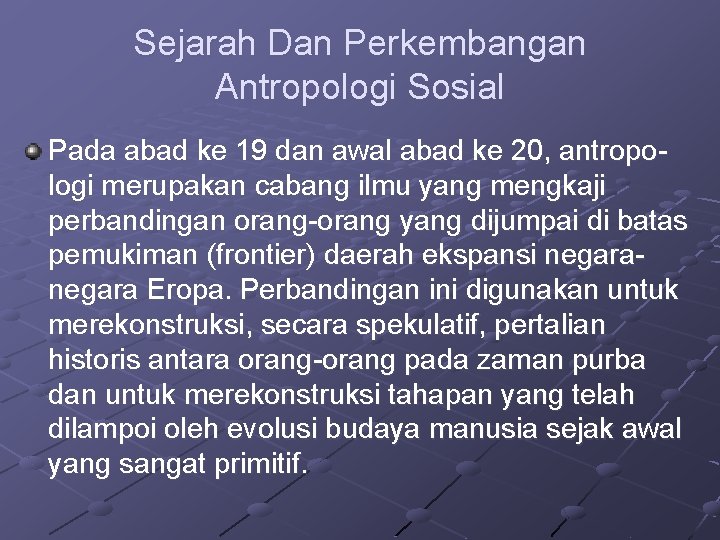 Sejarah Dan Perkembangan Antropologi Sosial

Pada abad ke 19 dan awal abad ke 20, antropologi merupakan cabang ilmu yang mengkaji perbandingan orang-orang yang dijumpai di batas pemukiman (frontier) daerah ekspansi negara-negara Eropa. Perbandingan ini digunakan untuk merekonstruksi, secara spekulatif, pertalian historis antara orang-orang pada zaman purba dan untuk merekonstruksi tahapan yang telah dilampoi oleh evolusi budaya manusia sejak awal yang sangat primitif.